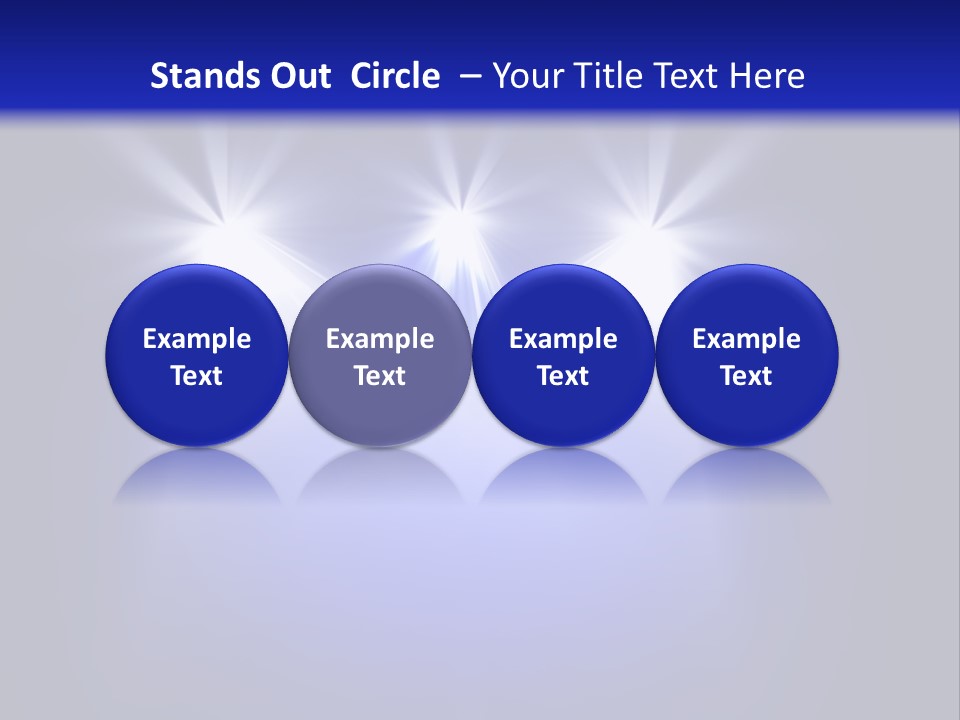 Stands Out Circle – Your Title Text Here

Example Text

Example Text

Example Text

Example Text